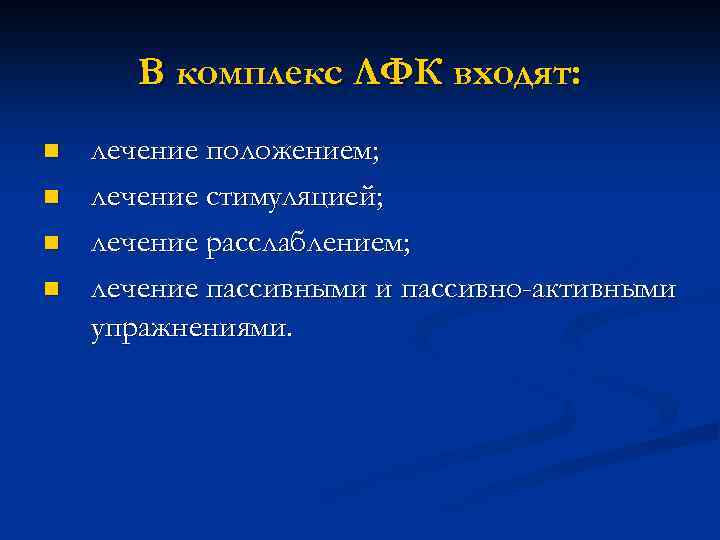 В комплекс ЛФК входят:

- лечение положением;
- лечение стимуляцией;
- лечение расслаблением;
- лечение пассивными и пассивно-активными упражнениями.